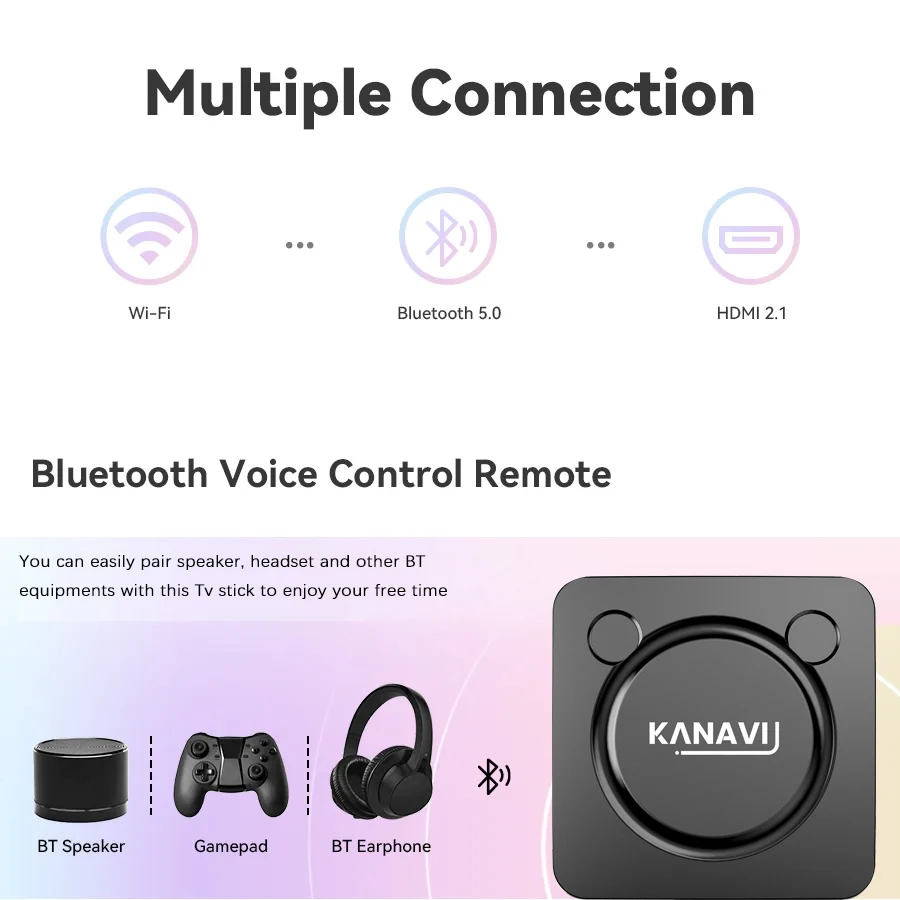 Multiple Connection

Wi-Fi

Bluetooth 5.0

HDMI 2.1

Bluetooth Voice Control Remote

You can easily pair speaker, headset and other BT equipments with this Tv stick to enjoy your free time

BT Speaker

Gamepad

BT Earphone

KANAVI